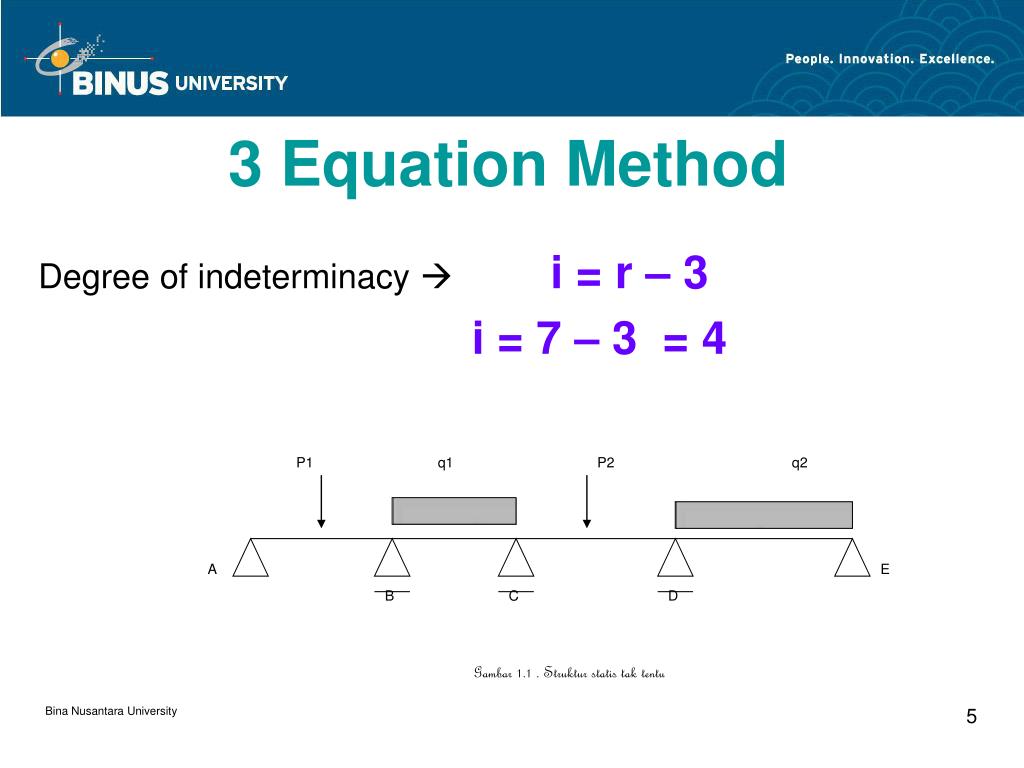 BINUS UNIVERSITY

People. Innovation. Excellence.

3 Equation Method

Degree of indeterminacy → $i = r - 3$

$i = 7 - 3 = 4$

P1 q1 P2 q2

A B C D E

Gambar 1.1 . Struktur statis tak tentu

Bina Nusantara University

5